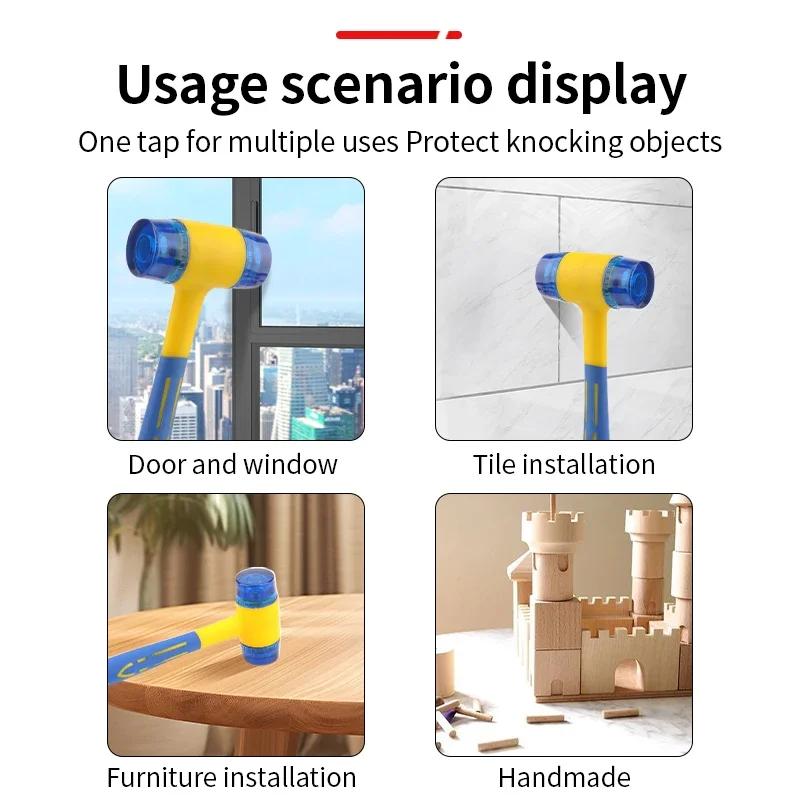 Usage scenario display

One tap for multiple uses Protect knocking objects

Door and window

Tile installation

Furniture installation

Handmade